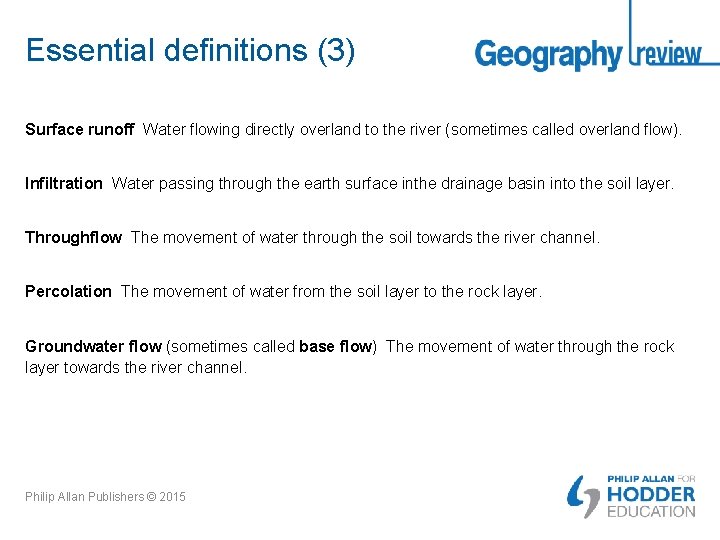 Essential definitions (3)

Geography review

Surface runoff Water flowing directly overland to the river (sometimes called overland flow).

Infiltration Water passing through the earth surface inthe drainage basin into the soil layer.

Throughflow The movement of water through the soil towards the river channel.

Percolation The movement of water from the soil layer to the rock layer.

Groundwater flow (sometimes called base flow) The movement of water through the rock layer towards the river channel.

Philip Allan Publishers © 2015

PHILIP ALLAN FOR HODDER EDUCATION